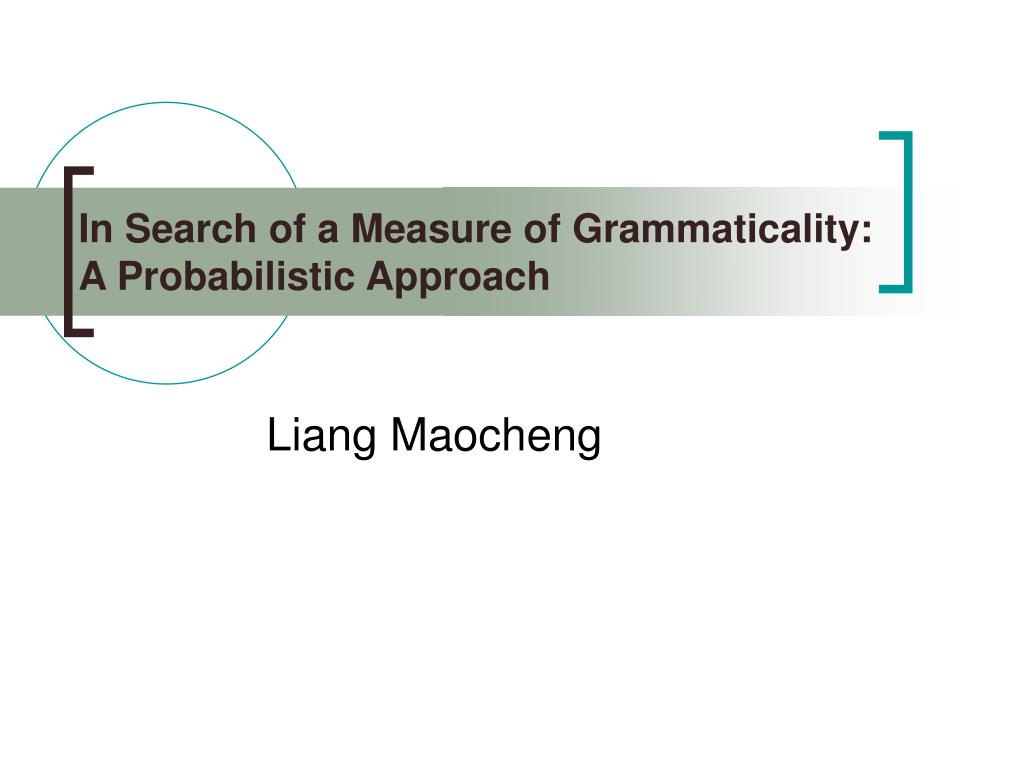 In Search of a Measure of Grammaticality: A Probabilistic Approach

Liang Maocheng